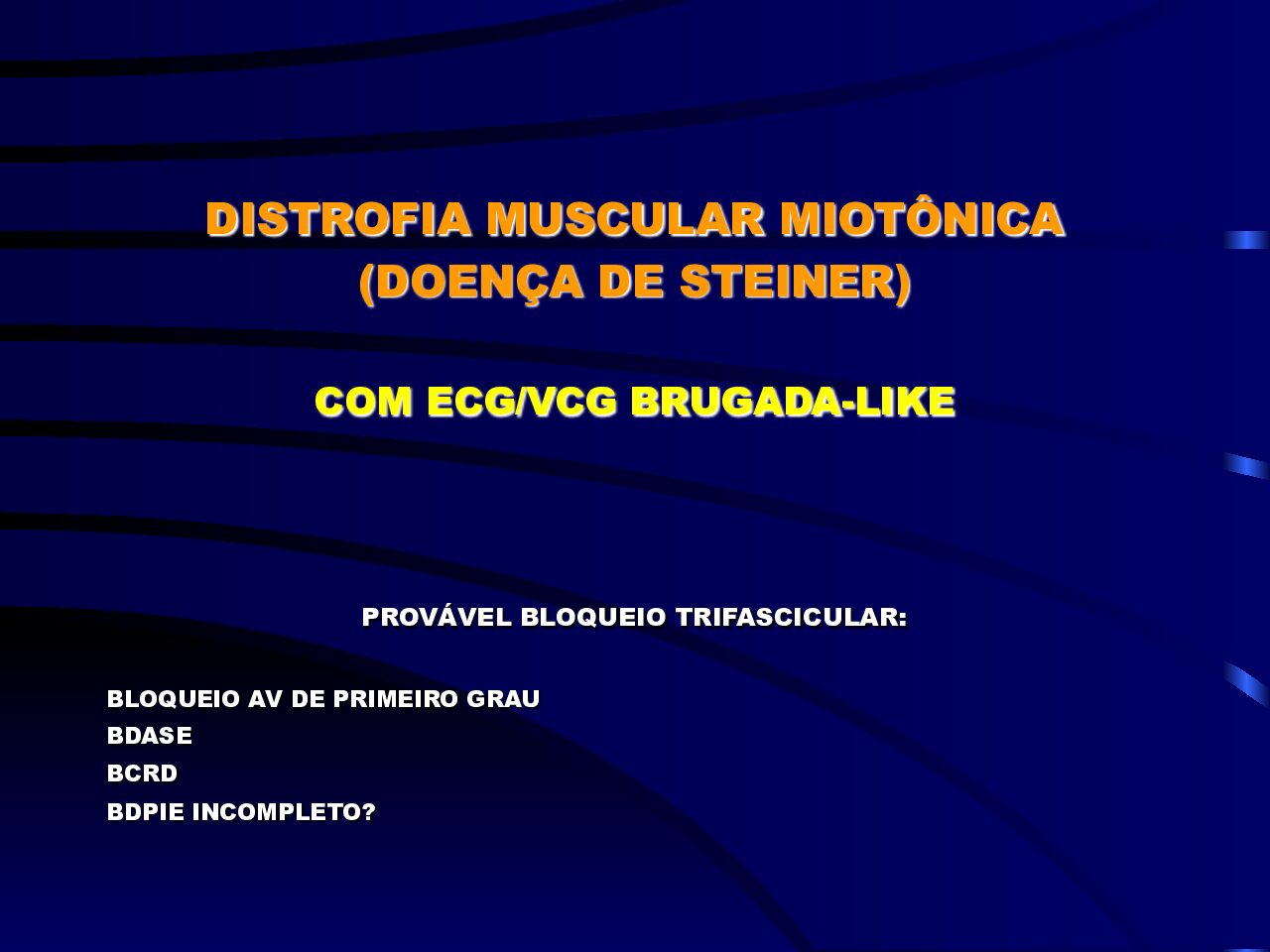 DISTROFIA MUSCULAR MIOTÔNICA
(DOENÇA DE STEINER)

COM ECG/VCG BRUGADA-LIKE

PROVÁVEL BLOQUEIO TRIFASCICULAR:

BLOQUEIO AV DE PRIMEIRO GRAU
BDASE
BCRD
BDPIE INCOMPLETO?